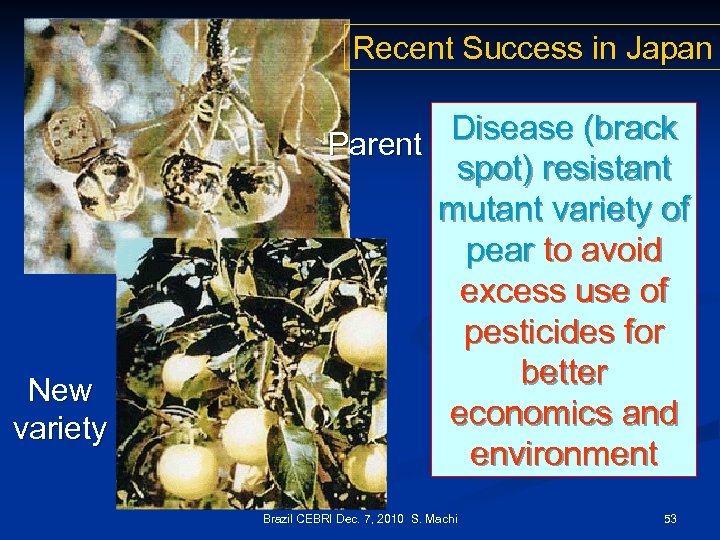 Recent Success in Japan

Parent

Disease (brack spot) resistant mutant variety of pear to avoid excess use of pesticides for better economics and environment

New variety

Brazil CEBRI Dec. 7, 2010 S. Machi

53